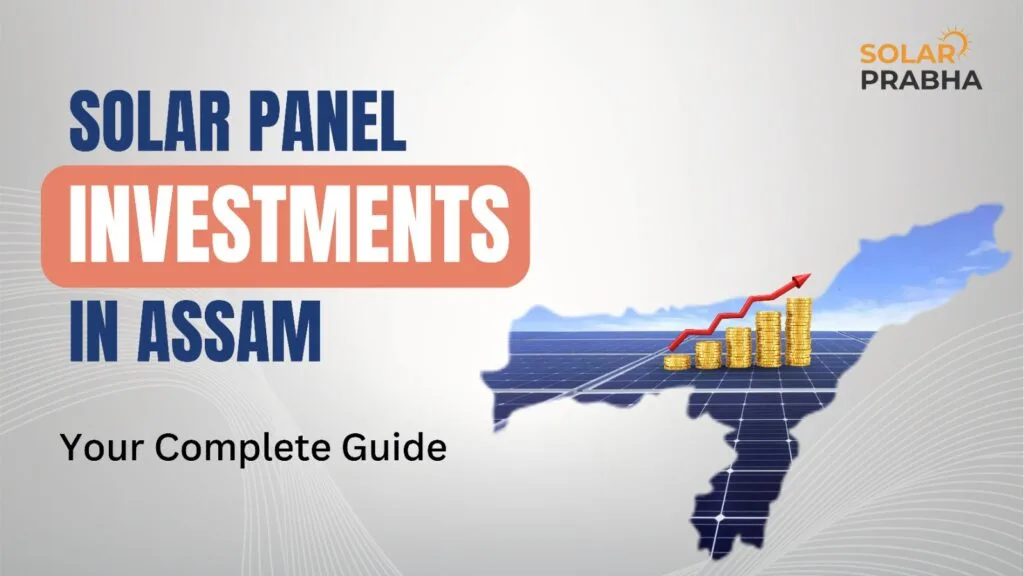 SOLAR PRABHA

SOLAR PANEL INVESTMENTS IN ASSAM

Your Complete Guide